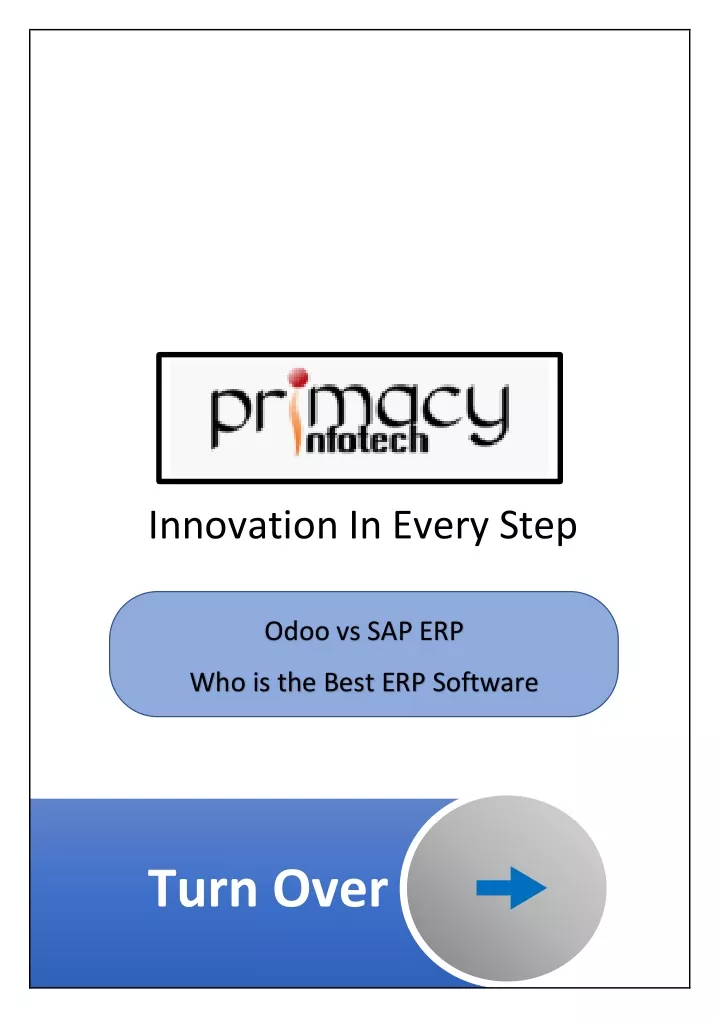 primacy
infotech

Innovation In Every Step

Odoo vs SAP ERP

Who is the Best ERP Software

Turn Over